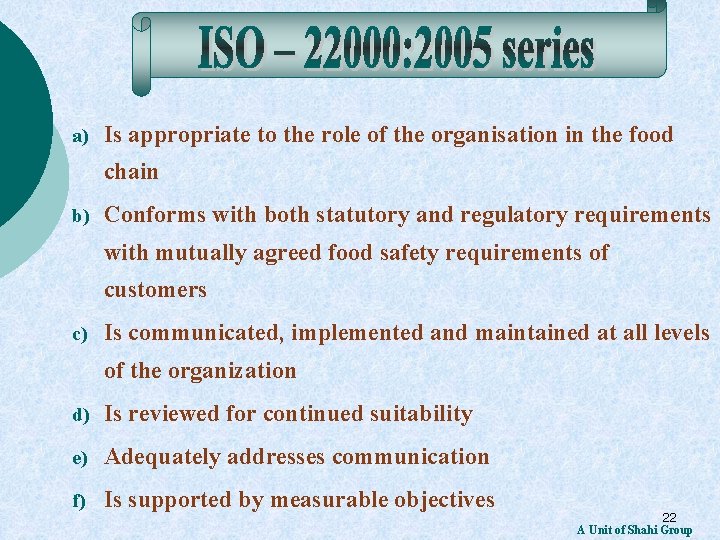 ISO – 22000:2005 series

a) Is appropriate to the role of the organisation in the food chain

b) Conforms with both statutory and regulatory requirements with mutually agreed food safety requirements of customers

c) Is communicated, implemented and maintained at all levels of the organization

d) Is reviewed for continued suitability

e) Adequately addresses communication

f) Is supported by measurable objectives

22

A Unit of Shahi Group